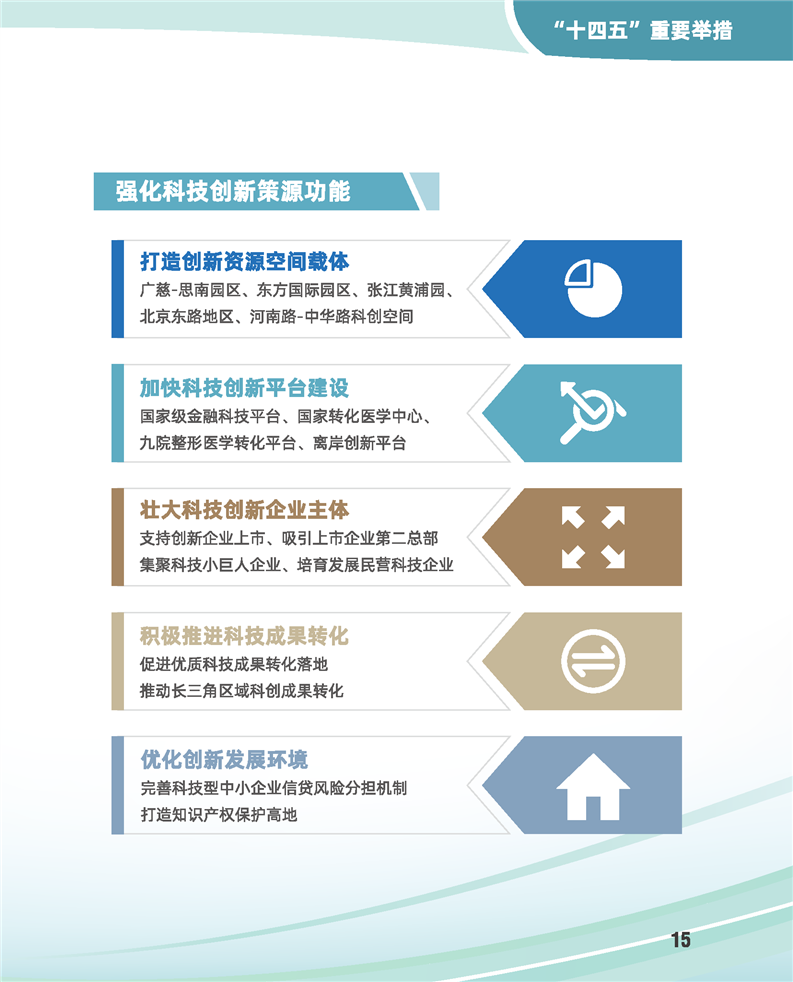 “十四五”重要举措

强化科技创新策源功能

打造创新资源空间载体
广慈-思南园区、东方国际园区、张江黄浦园、北京东路地区、河南路-中华路科创空间

加快科技创新平台建设
国家级金融科技平台、国家转化医学中心、九院整形医学转化平台、离岸创新平台

壮大科技创新企业主体
支持创新企业上市、吸引上市企业第二总部
集聚科技小巨人企业、培育发展民营科技企业

积极推进科技成果转化
促进优质科技成果转化落地
推动长三角区域科创成果转化

优化创新发展环境
完善科技型中小企业信贷风险分担机制
打造知识产权保护高地

15